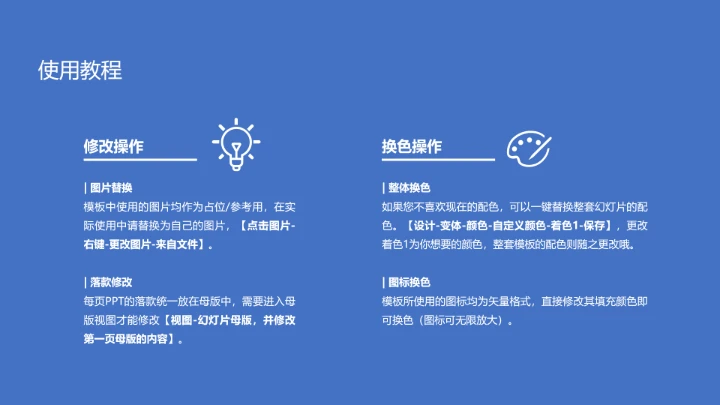 使用教程

修改操作

| 图片替换
模板中使用的图片均作为占位/参考用，在实际使用中请替换为自己的图片，【点击图片-右键-更改图片-来自文件】。

| 落款修改
每页PPT的落款统一放在母版中，需要进入母版视图才能修改【视图-幻灯片母版，并修改第一页母版的内容】。

换色操作

| 整体换色
如果您不喜欢现在的配色，可以一键替换整套幻灯片的配色。【设计-变体-颜色-自定义颜色-着色1-保存】，更改着色1为你想要的颜色，整套模板的配色则随之更改哦。

| 图标换色
模板所使用的图标均为矢量格式，直接修改其填充颜色即可换色（图标可无限放大）。